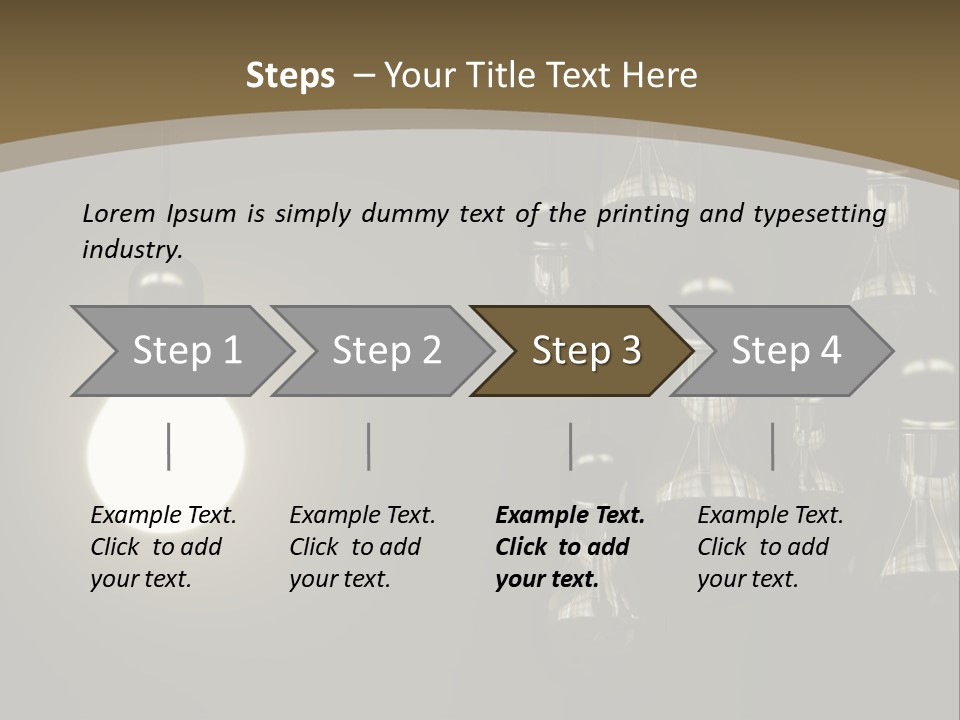 Steps – Your Title Text Here

Lorem Ipsum is simply dummy text of the printing and typesetting industry.

Step 1

Step 2

Step 3

Step 4

Example Text. Click to add your text.

Example Text. Click to add your text.

Example Text. Click to add your text.

Example Text. Click to add your text.